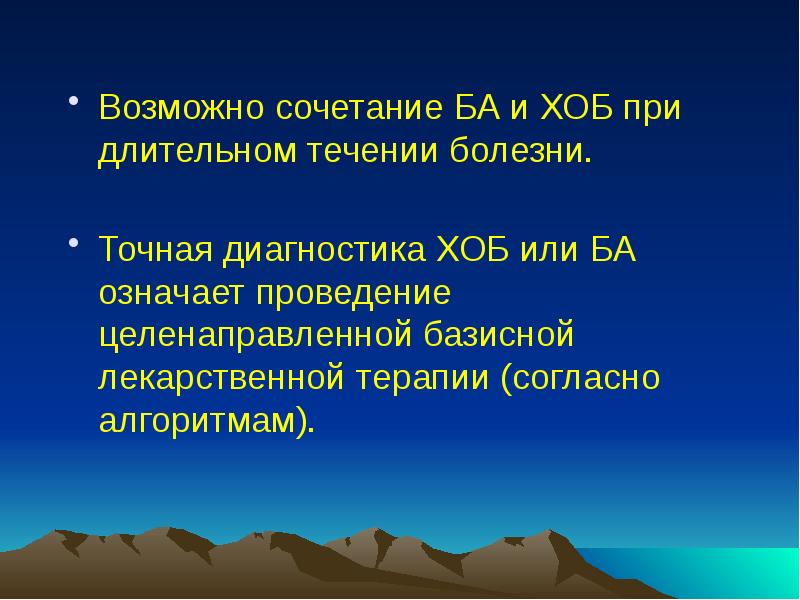 • Возможно сочетание БА и ХОБ при длительном течении болезни.

• Точная диагностика ХОБ или БА означает проведение целенаправленной базисной лекарственной терапии (согласно алгоритмам).